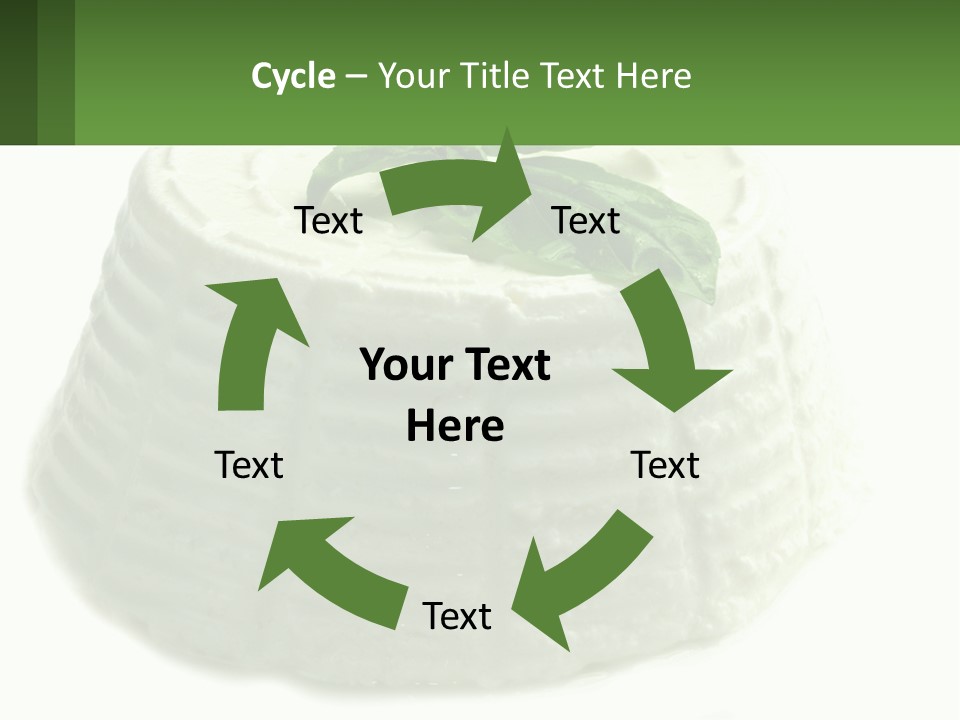 Cycle – Your Title Text Here

Text

Text

Your Text Here

Text

Text

Text